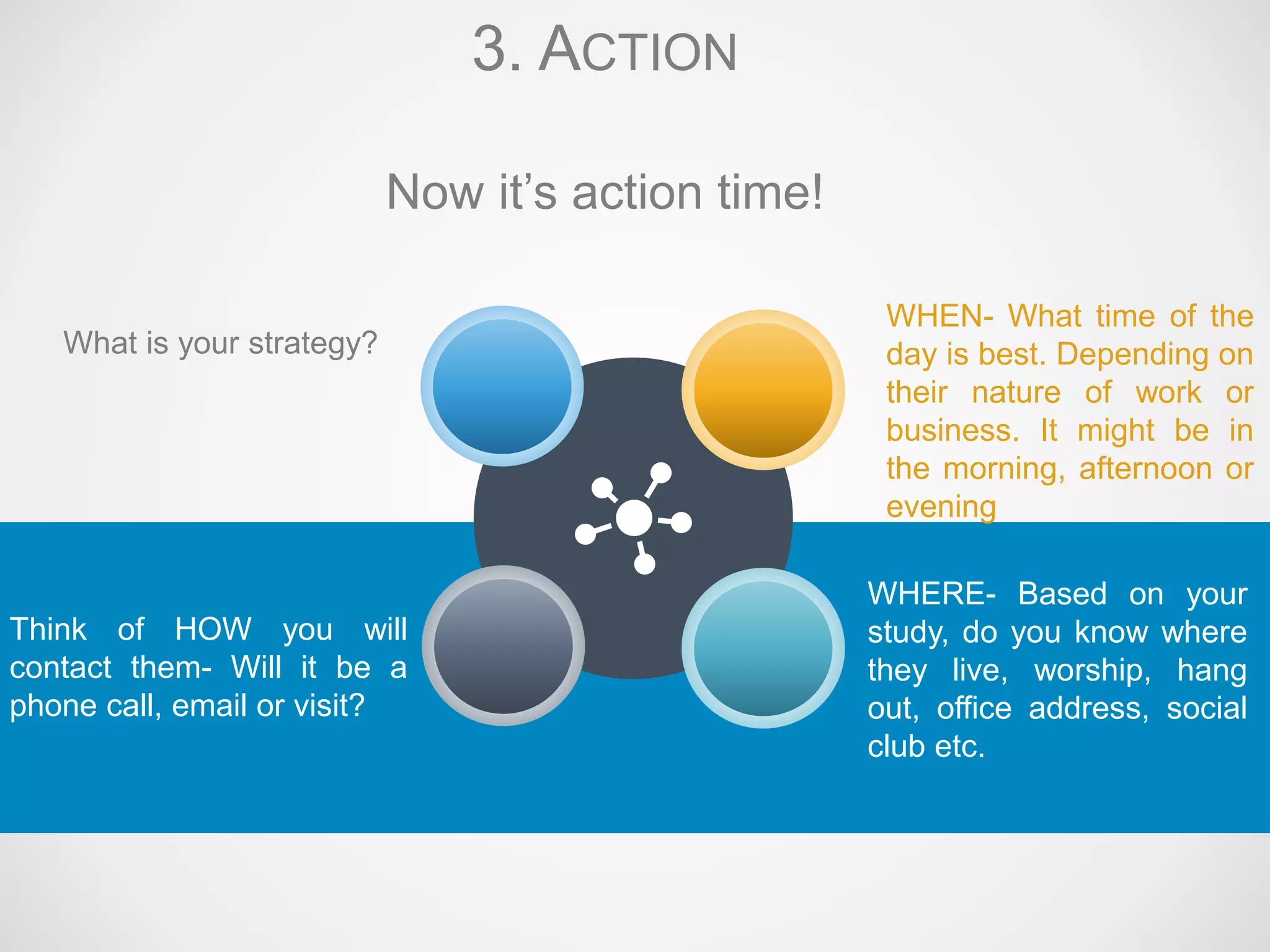 3. ACTION

Now it's action time!

What is your strategy?

WHEN- What time of the day is best. Depending on their nature of work or business. It might be in the morning, afternoon or evening

Think of HOW you will contact them- Will it be a phone call, email or visit?

WHERE- Based on your study, do you know where they live, worship, hang out, office address, social club etc.